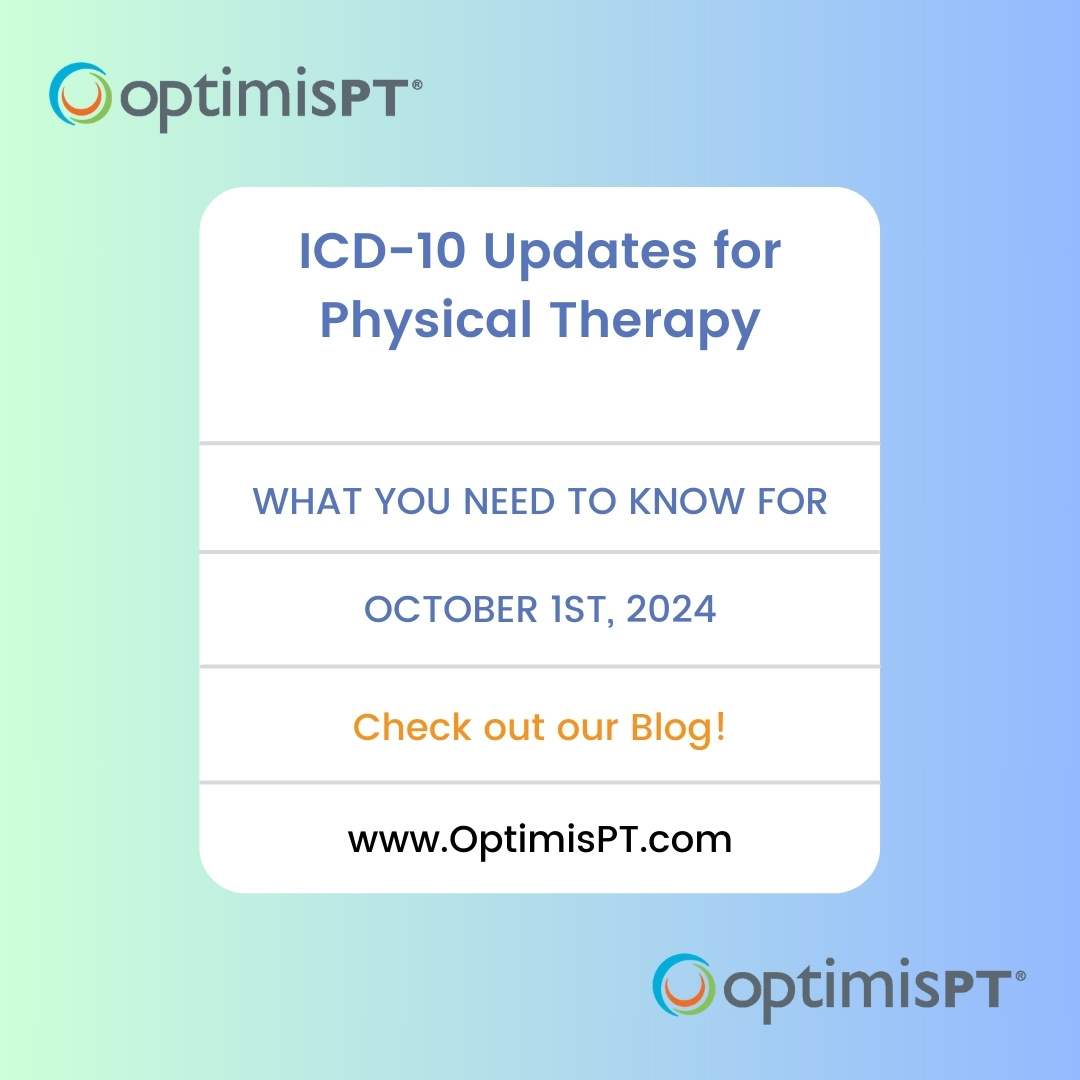 optimisPT®

ICD-10 Updates for Physical Therapy

WHAT YOU NEED TO KNOW FOR

OCTOBER 1ST, 2024

Check out our Blog!

www.OptimisPT.com

optimisPT®